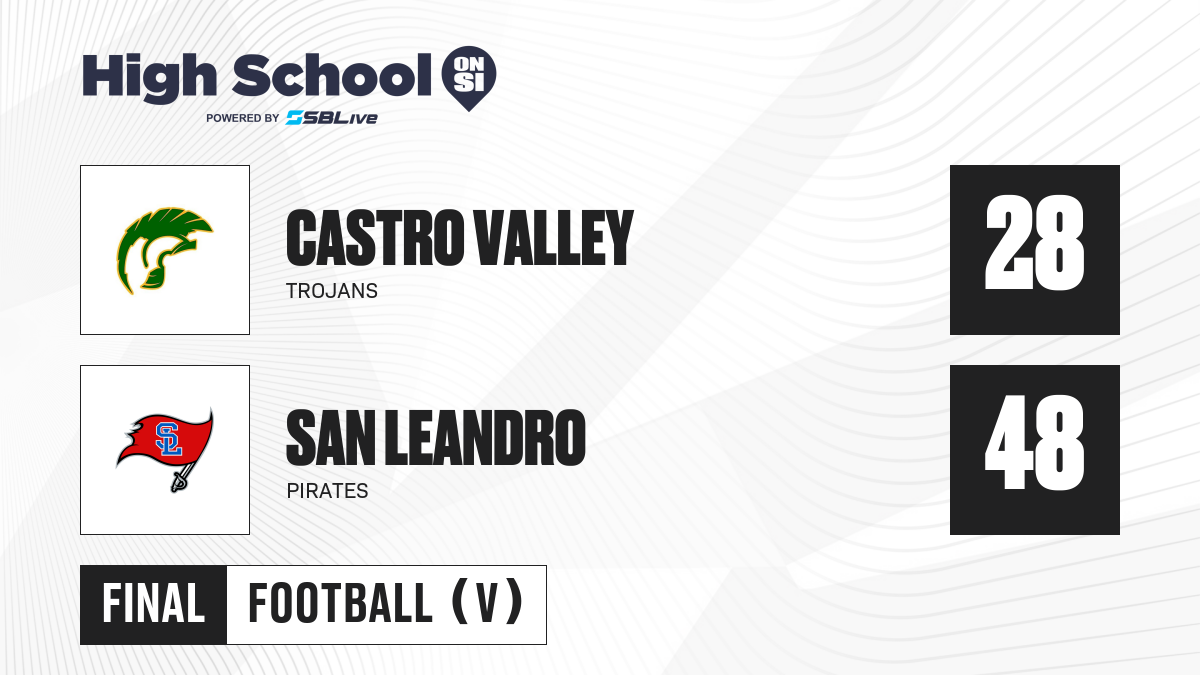 High School ON SI
POWERED BY SBLive

CASTRO VALLEY
TROJANS
28

SL
SAN LEANDRO
PIRATES
48

FINAL FOOTBALL (V)